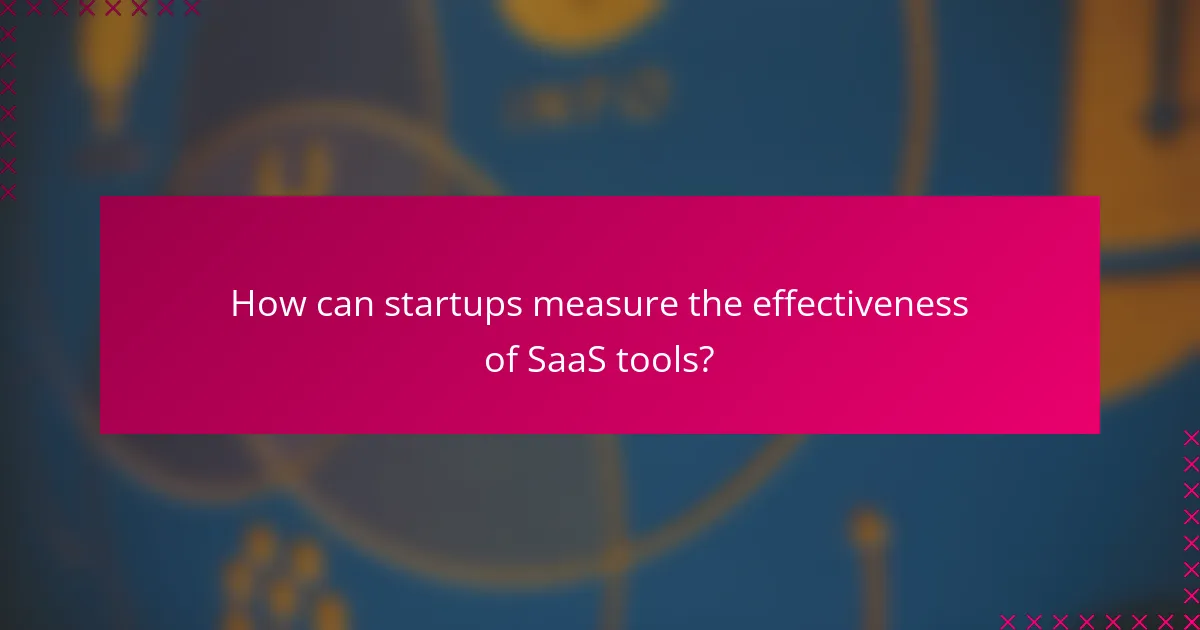 How can startups measure the effectiveness of SaaS tools?